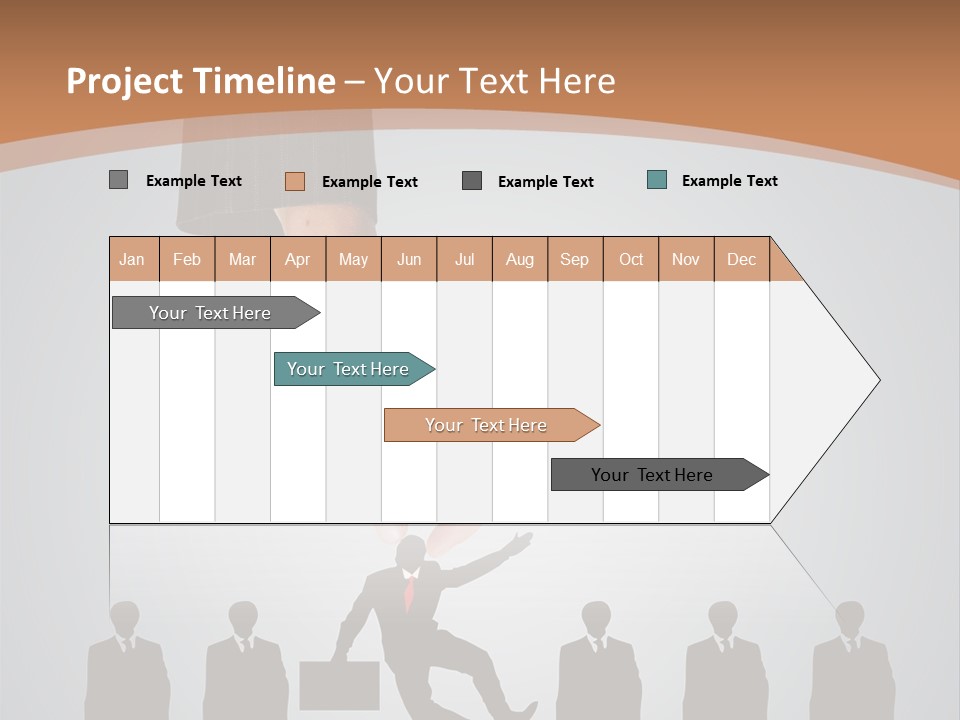 Project Timeline – Your Text Here

Example Text
Example Text
Example Text
Example Text

| Jan | Feb | Mar | Apr | May | Jun | Jul | Aug | Sep | Oct | Nov | Dec |
|---|---|---|---|---|---|---|---|---|---|---|---|

Your Text Here
Your Text Here
Your Text Here
Your Text Here